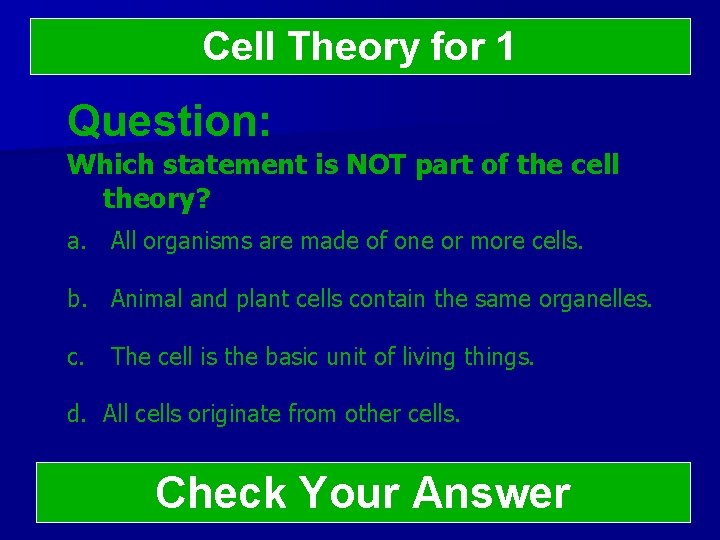 Cell Theory for 1

Question:

Which statement is NOT part of the cell theory?

a. All organisms are made of one or more cells.

b. Animal and plant cells contain the same organelles.

c. The cell is the basic unit of living things.

d. All cells originate from other cells.

Check Your Answer